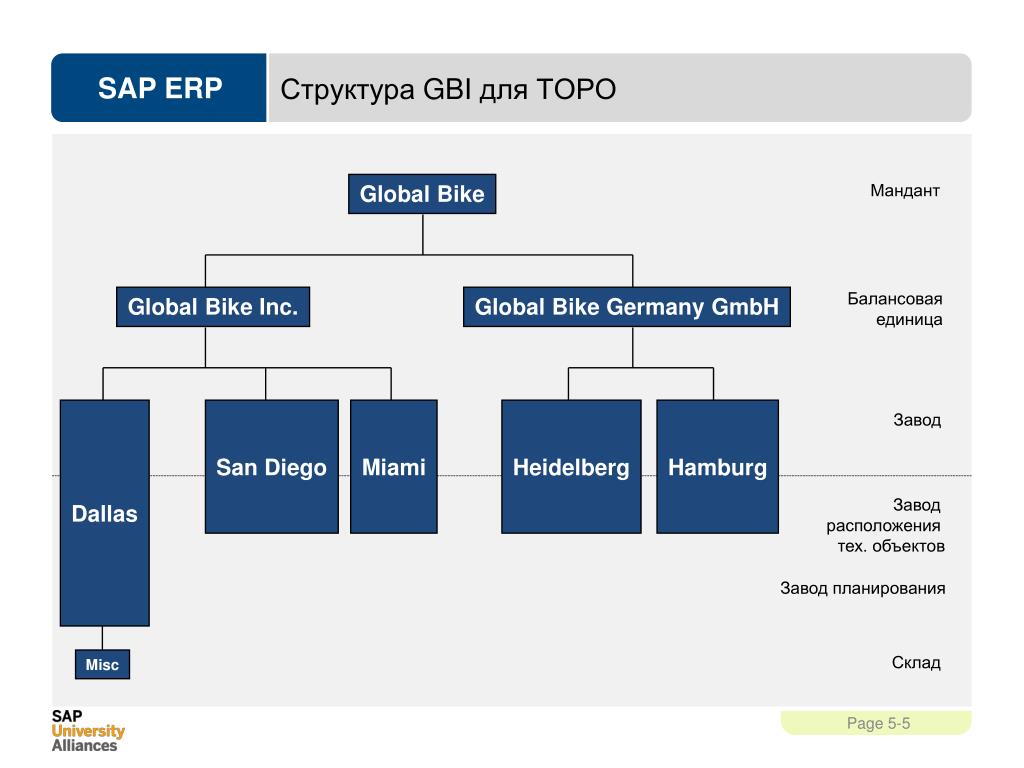 SAP ERP

Структура GBI для ТОРО

Global Bike

Мандант

Global Bike Inc.

Global Bike Germany GmbH

Балансовая единица

Dallas

San Diego

Miami

Heidelberg

Hamburg

Завод

Завод расположения тех. объектов

Завод планирования

Misc

Склад

SAP University Alliances

Page 5-5